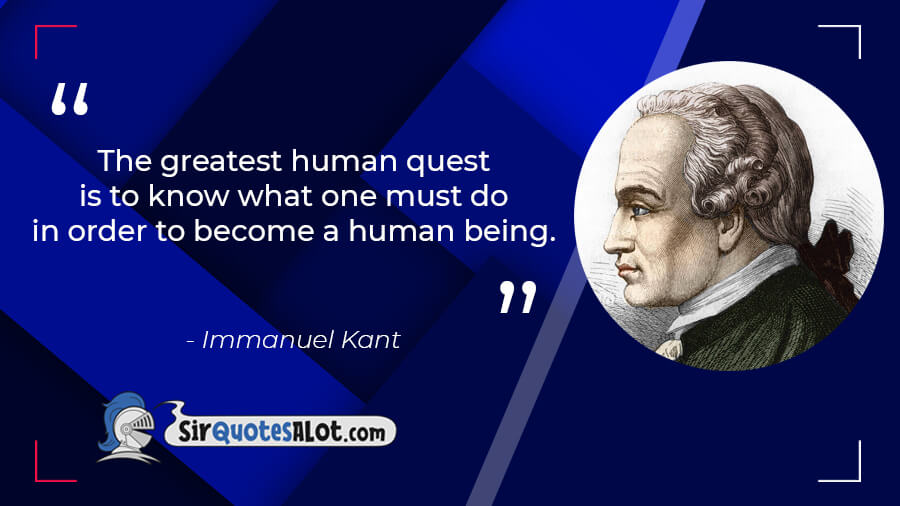 “

The greatest human quest is to know what one must do in order to become a human being.

”

- Immanuel Kant

SirQuotesALot.com